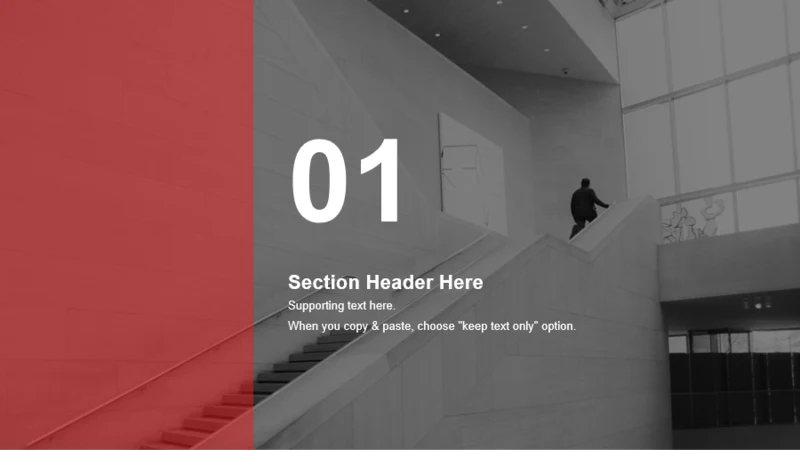 01

Section Header Here

Supporting text here.

When you copy & paste, choose "keep text only" option.